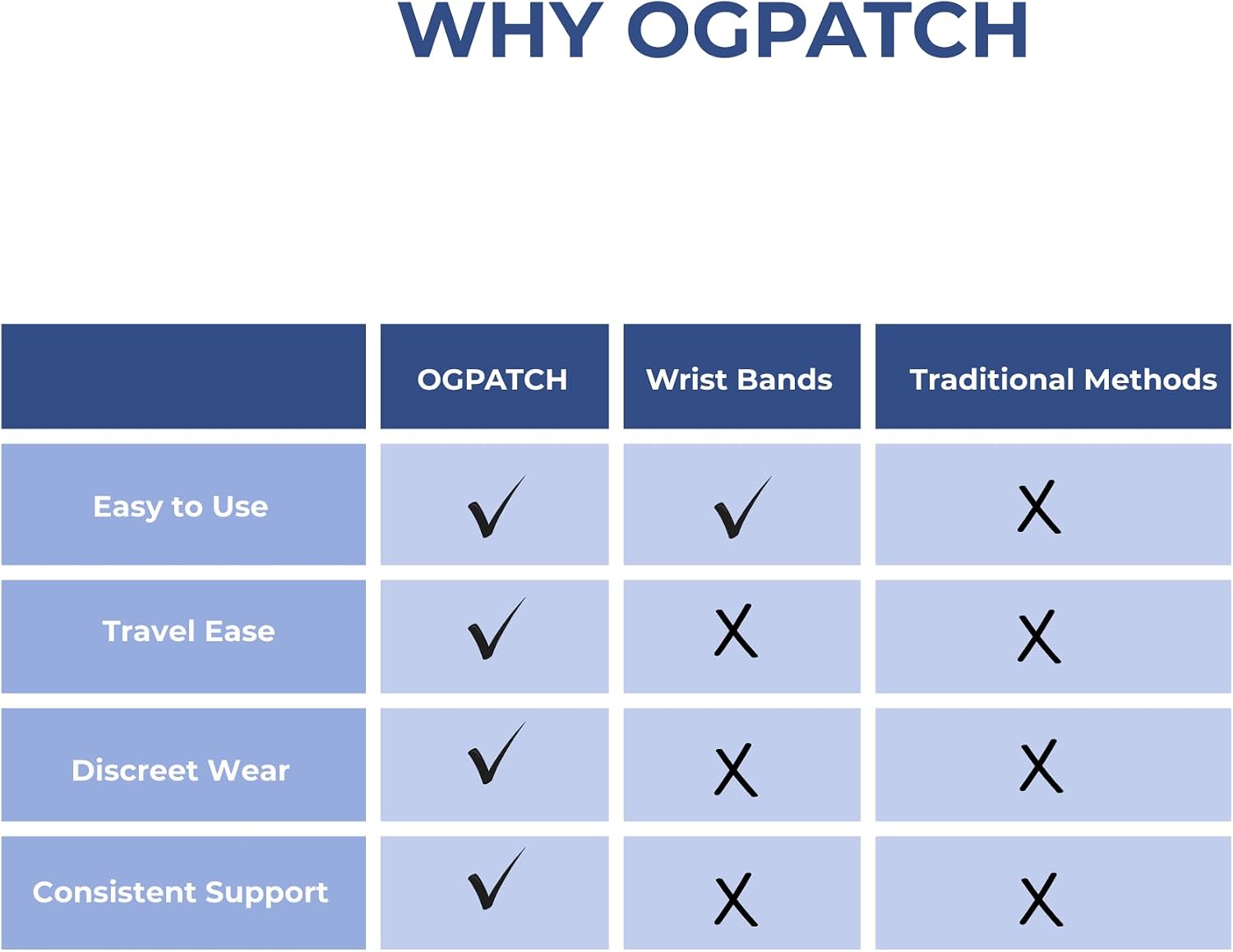 WHY OGPATCH

| | OGPATCH | Wrist Bands | Traditional Methods |
|---|---|---|---|
| Easy to Use | ✓ | ✓ | X |
| Travel Ease | ✓ | X | X |
| Discreet Wear | ✓ | X | X |
| Consistent Support | ✓ | X | X |